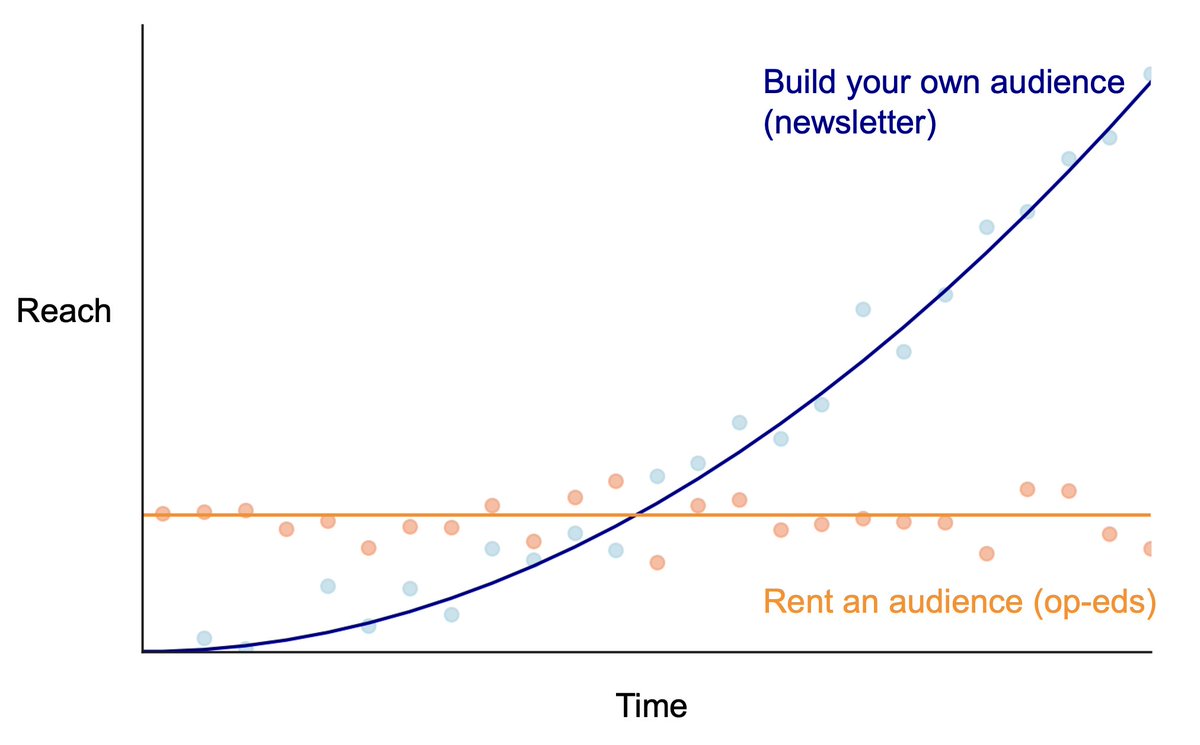 Build your own audience (newsletter)

Reach

Rent an audience (op-eds)

Time